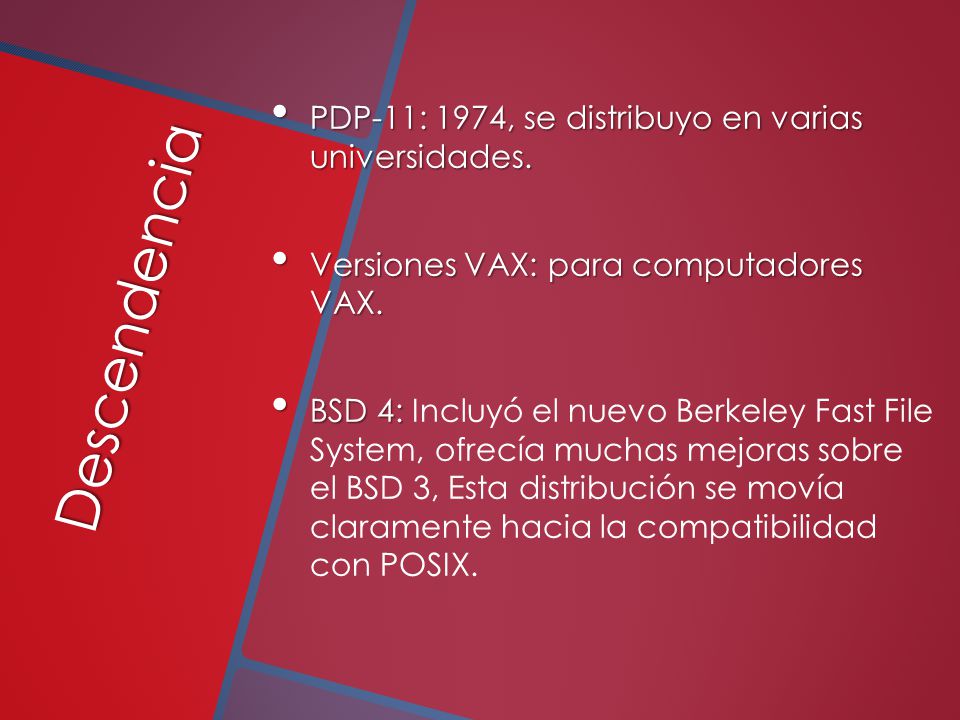 Descendencia

• PDP-11: 1974, se distribuyo en varias universidades.

• Versiones VAX: para computadores VAX.

• BSD 4: Incluyó el nuevo Berkeley Fast File System, ofrecía muchas mejoras sobre el BSD 3, Esta distribución se movía claramente hacia la compatibilidad con POSIX.